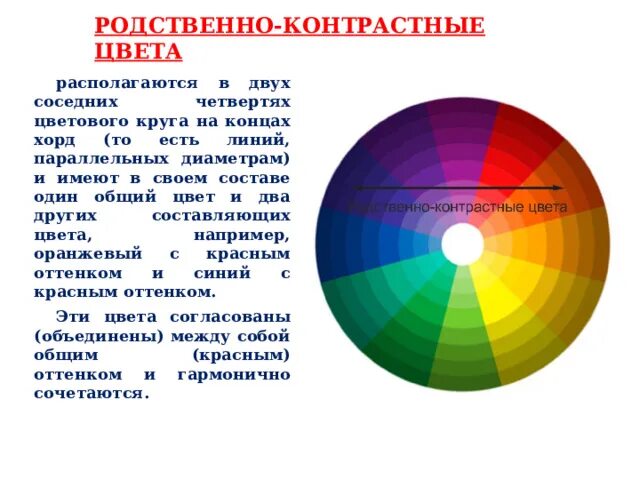 РОДСТВЕННО-КОНТРАСТНЫЕ ЦВЕТА

располагаются в двух соседних четвертях цветового круга на концах хорд (то есть линий, параллельных диаметрам) и имеют в своем составе один общий цвет и два других составляющих цвета, например, оранжевый с красным оттенком и синий с красным оттенком.

Эти цвета согласованы (объединены) между собой общим (красным) оттенком и гармонично сочетаются.

Родственно-контрастные цвета